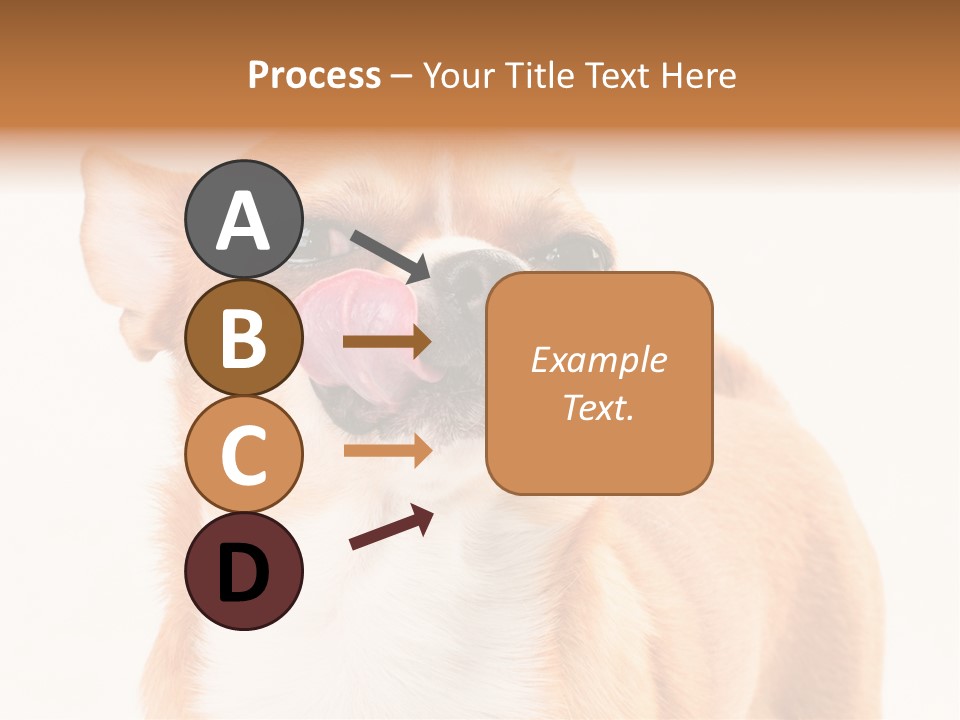 Process – Your Title Text Here

A

B

C

D

Example Text.